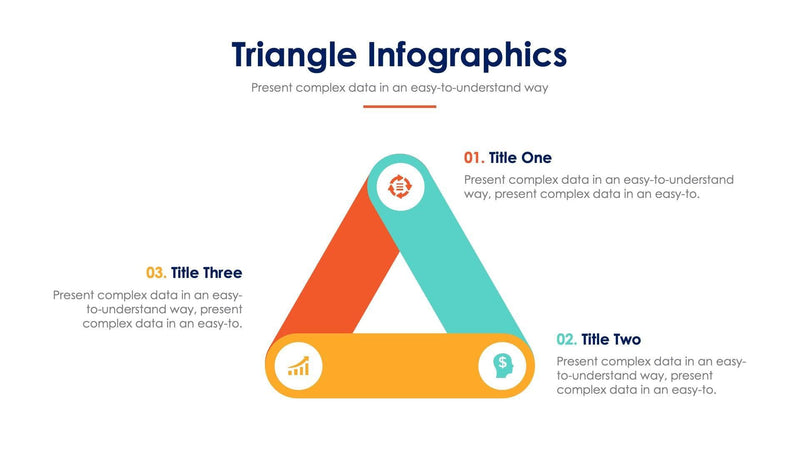 Triangle Infographics

Present complex data in an easy-to-understand way

01. Title One

Present complex data in an easy-to-understand way, present complex data in an easy-to.

03. Title Three

Present complex data in an easy-to-understand way, present complex data in an easy-to.

02. Title Two

Present complex data in an easy-to-understand way, present complex data in an easy-to.